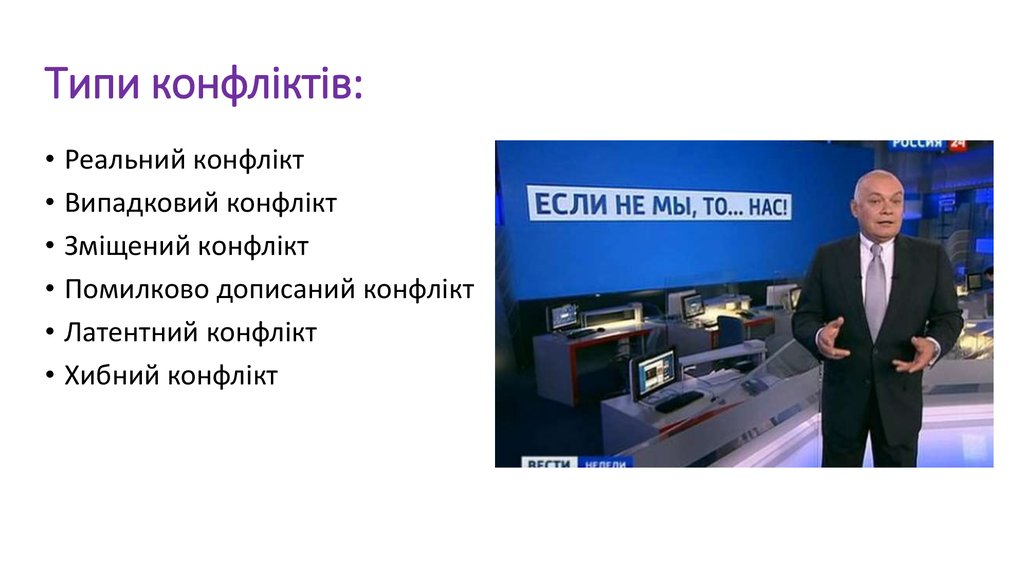 Типи конфліктів:

• Реальний конфлікт
• Випадковий конфлікт
• Зміщений конфлікт
• Помилково дописаний конфлікт
• Латентний конфлікт
• Хибний конфлікт

РОССИЯ 24

ЕСЛИ НЕ МЫ, ТО... НАС!

ВЕСТИ НЕДЕЛИ